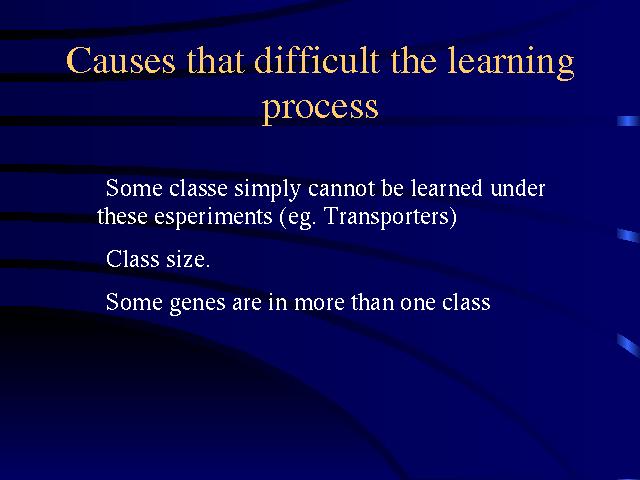 Causes that difficult the learning process

Some classe simply cannot be learned under these esperiments (eg. Transporters)

Class size.

Some genes are in more than one class